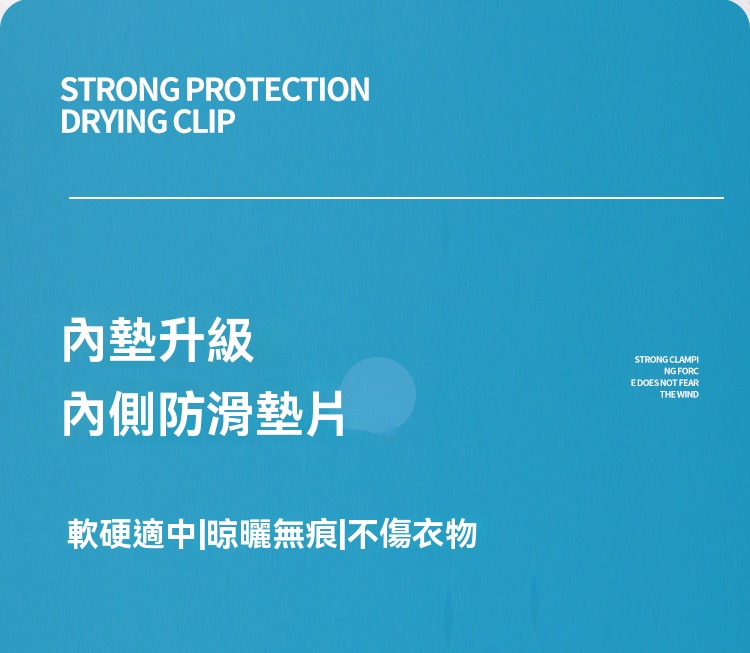 STRONG PROTECTION
DRYING CLIP

內墊升級
內側防滑墊片

STRONG CLAMPI
NG FORC
E DOES NOT FEAR
THE WIND

軟硬適中|晾曬無痕|不傷衣物